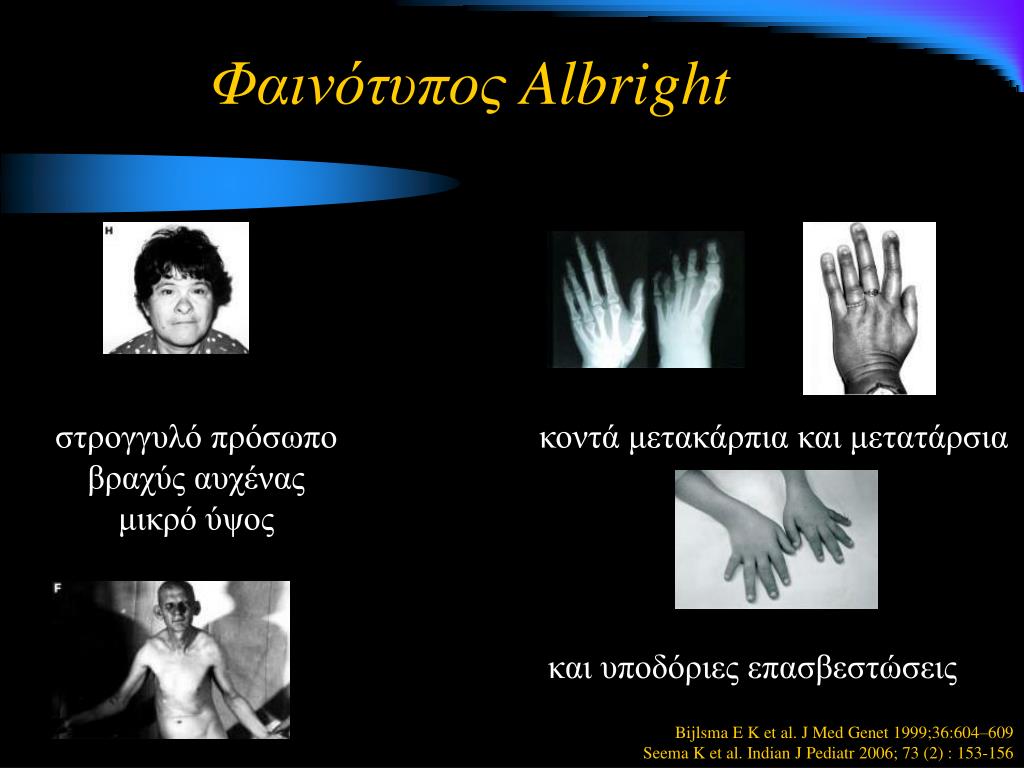 Φαινότυπος Albright

H

στρογγυλό πρόσωπο
βραχύς αυχένας
μικρό ύψος

F

κοντά μετακάρπια και μετατάρσια

και υποδόριες επασβεστώσεις

Bijlsma E K et al. J Med Genet 1999;36:604–609
Seema K et al. Indian J Pediatr 2006; 73 (2) : 153-156